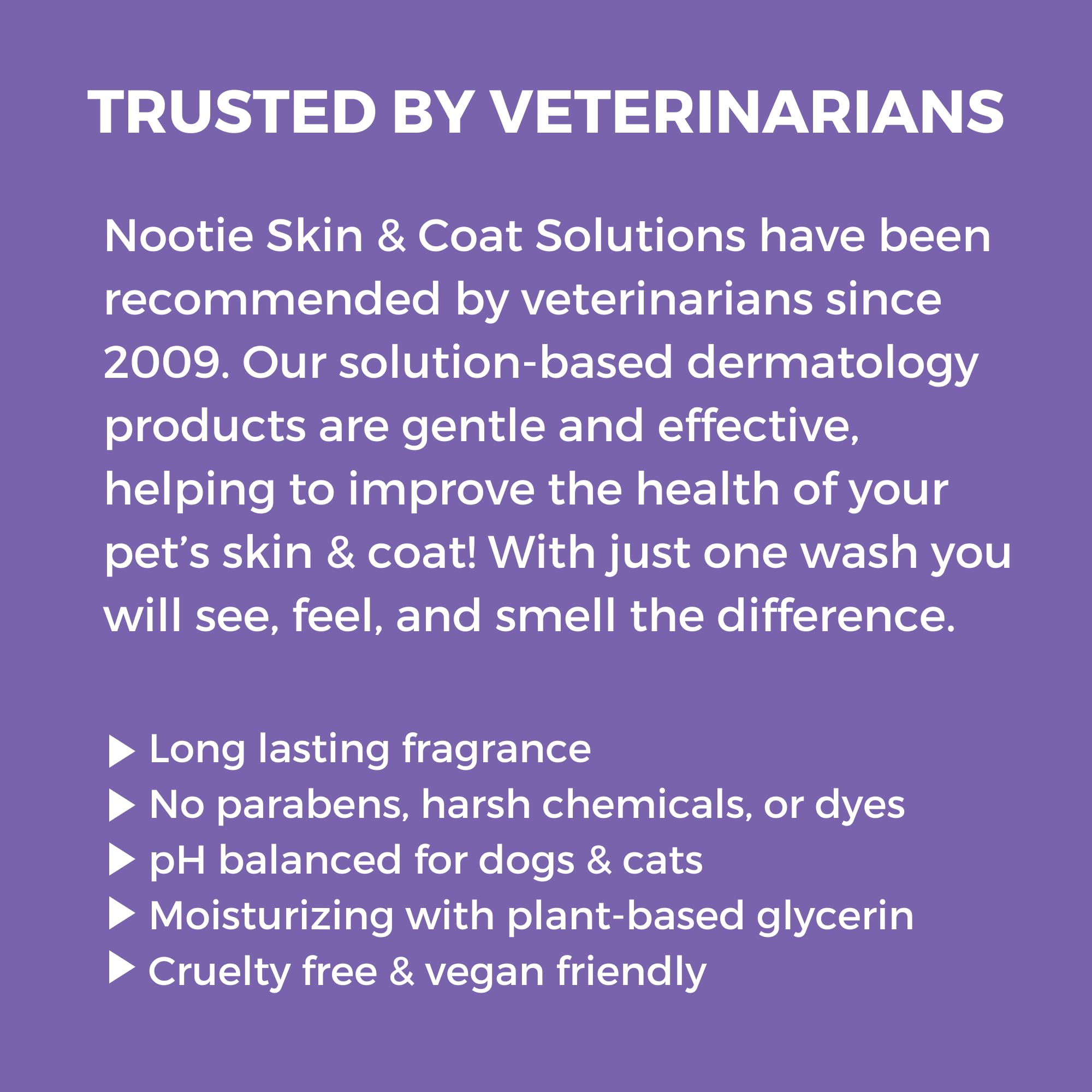 TRUSTED BY VETERINARIANS

Nootie Skin & Coat Solutions have been recommended by veterinarians since 2009. Our solution-based dermatology products are gentle and effective, helping to improve the health of your pet's skin & coat! With just one wash you will see, feel, and smell the difference.

▶ Long lasting fragrance
▶ No parabens, harsh chemicals, or dyes
▶ pH balanced for dogs & cats
▶ Moisturizing with plant-based glycerin
▶ Cruelty free & vegan friendly